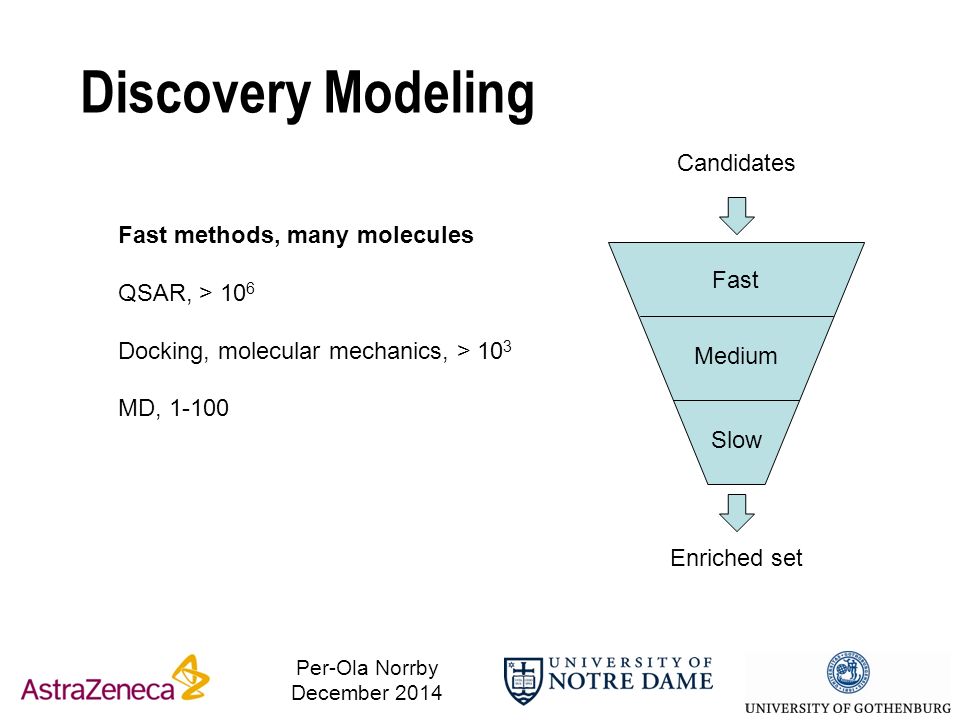 Discovery Modeling

Fast methods, many molecules

QSAR, > $10^6$

Docking, molecular mechanics, > $10^3$

MD, 1-100

Candidates

Fast

Medium

Slow

Enriched set

AstraZeneca

Per-Ola Norrby
December 2014

UNIVERSITY OF NOTRE DAME

UNIVERSITY OF GOTHENBURG